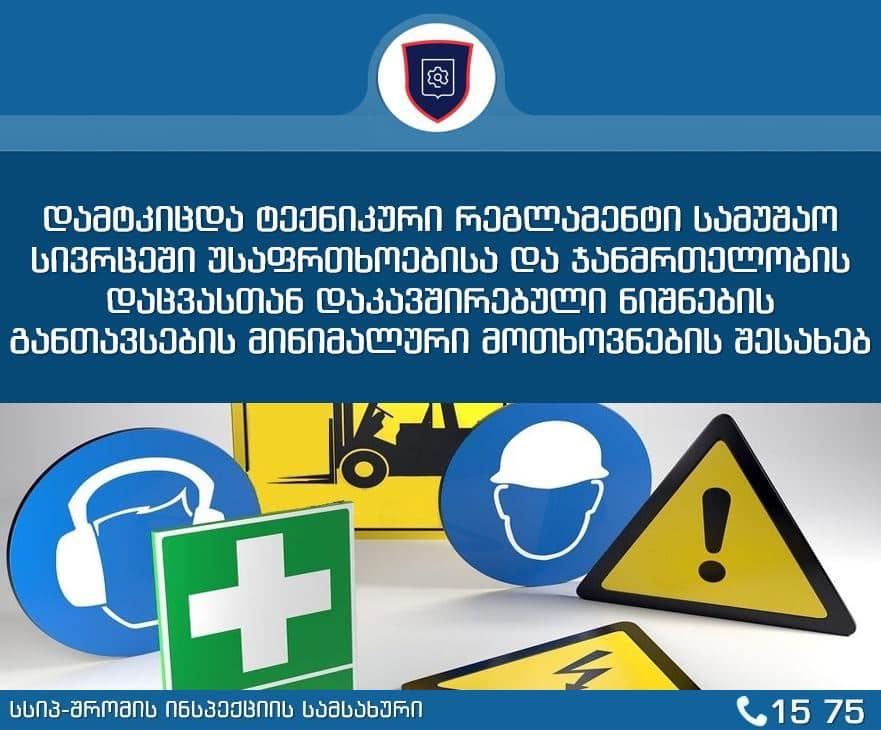 დამტკიცდა ტექნიკური რეგლამენტი სამუშაო სივრცეში უსაფრთხოებისა და ჯანმრთელობის დაცვასთან დაკავშირებული ნიშნების განთავსების მინიმალური მოთხოვნების შესახებ

სსიპ-შრომის ინსპექციის სამსახური

15 75